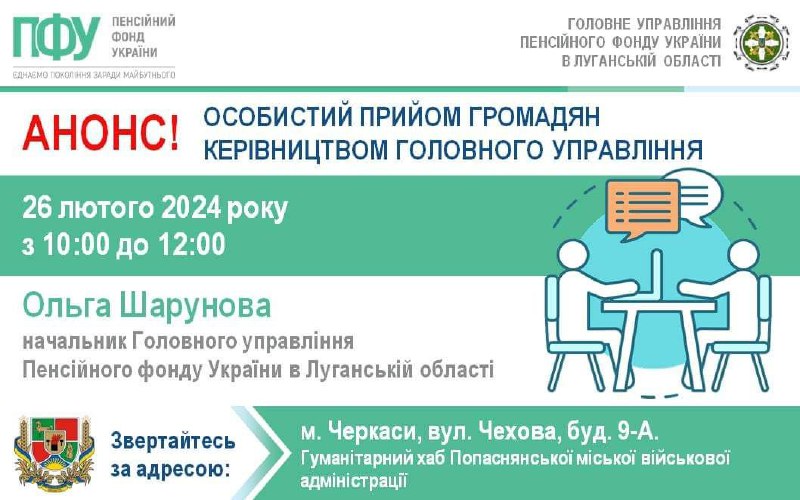 ПФУ ПЕНСІЙНИЙ ФОНД УКРАЇНИ
ЄДНАЄМО ПОКОЛІННЯ ЗАРАДИ МАЙБУТНЬОГО

ГОЛОВНЕ УПРАВЛІННЯ ПЕНСІЙНОГО ФОНДУ УКРАЇНИ В ЛУГАНСЬКІЙ ОБЛАСТІ

АНОНС! ОСОБИСТИЙ ПРИЙОМ ГРОМАДЯН КЕРІВНИЦТВОМ ГОЛОВНОГО УПРАВЛІННЯ

26 лютого 2024 року
з 10:00 до 12:00

Ольга Шарунова
начальник Головного управління Пенсійного фонду України в Луганській області

Звертайтесь за адресою:

м. Черкаси, вул. Чехова, буд. 9-А.
Гуманітарний хаб Попаснянської міської військової адміністрації